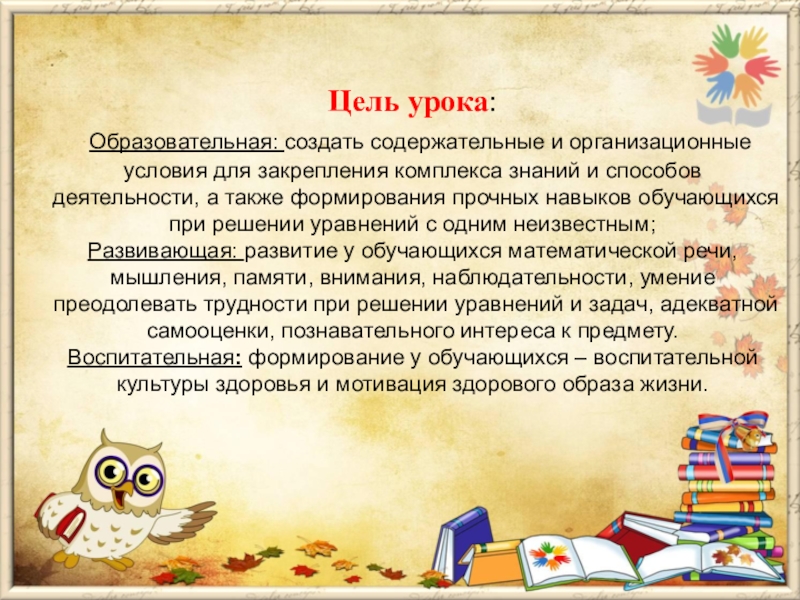 Цель урока:

Образовательная: создать содержательные и организационные условия для закрепления комплекса знаний и способов деятельности, а также формирования прочных навыков обучающихся при решении уравнений с одним неизвестным;
Развивающая: развитие у обучающихся математической речи, мышления, памяти, внимания, наблюдательности, умение преодолевать трудности при решении уравнений и задач, адекватной самооценки, познавательного интереса к предмету.
Воспитательная: формирование у обучающихся – воспитательной культуры здоровья и мотивация здорового образа жизни.